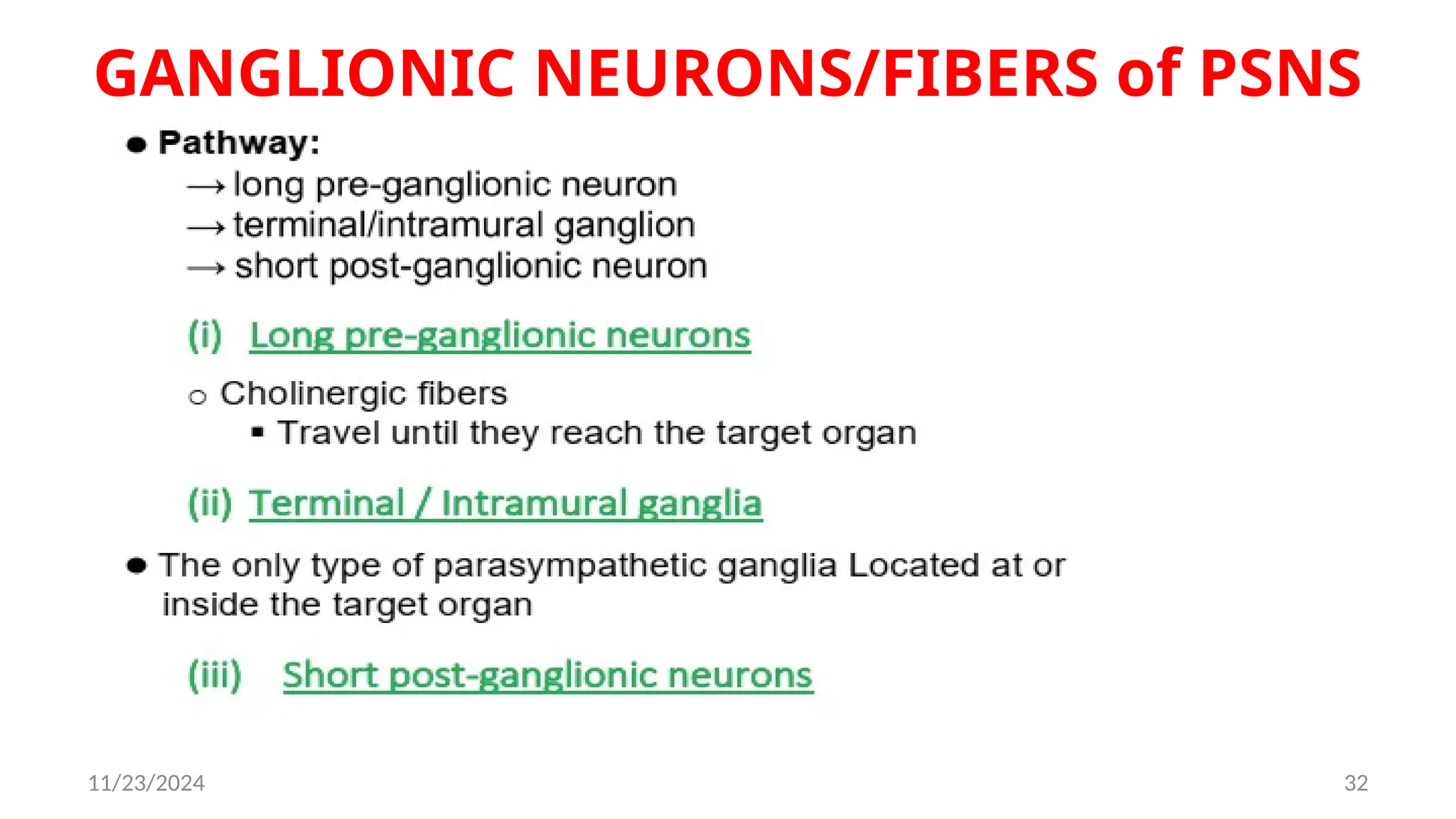 GANGLIONIC NEURONS/FIBERS of PSNS

● Pathway:
→ long pre-ganglionic neuron
→ terminal/intramural ganglion
→ short post-ganglionic neuron

(i) Long pre-ganglionic neurons

○ Cholinergic fibers
▪ Travel until they reach the target organ

(ii) Terminal / Intramural ganglia

● The only type of parasympathetic ganglia Located at or inside the target organ

(iii) Short post-ganglionic neurons

11/23/2024

32